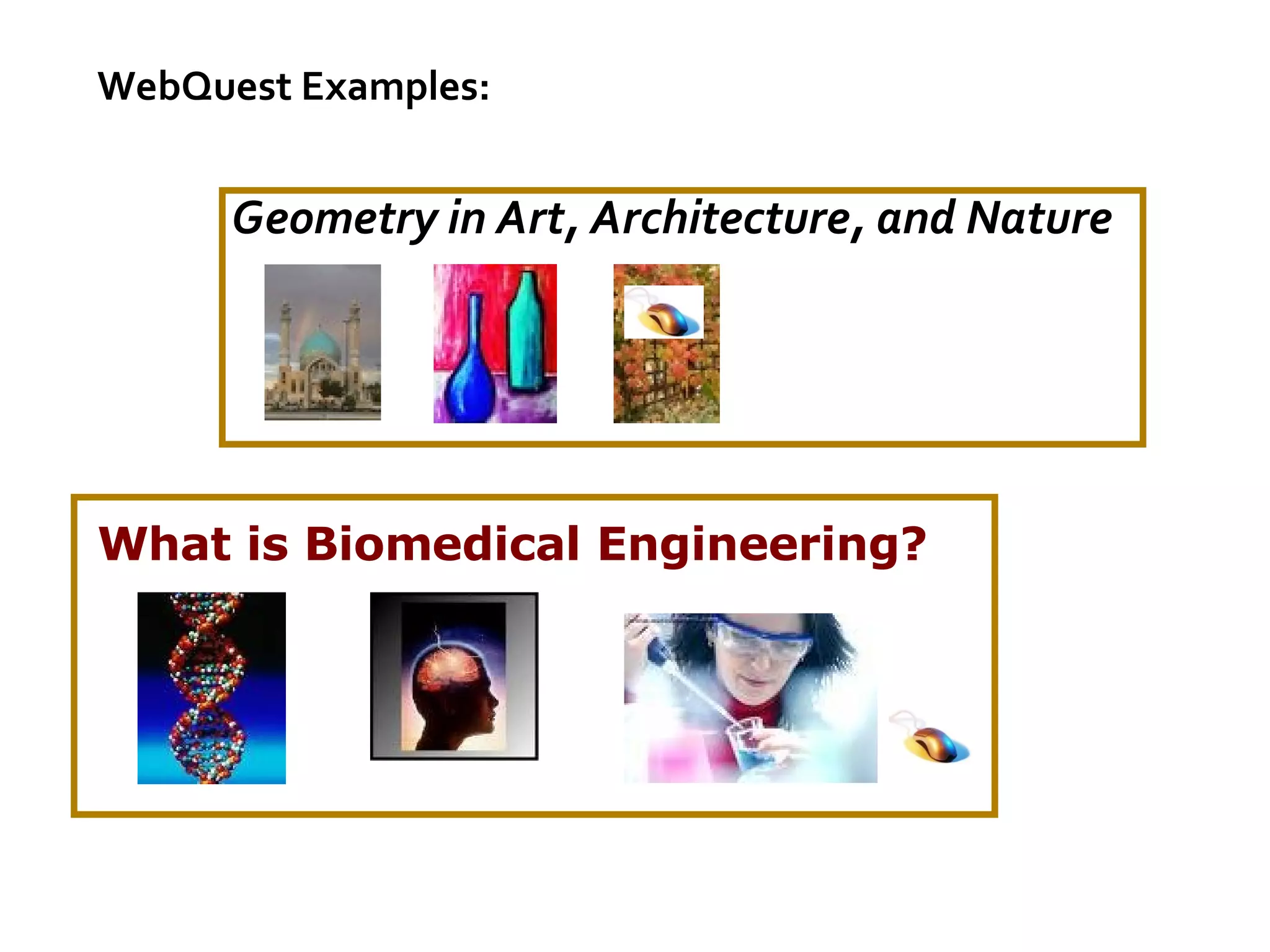 WebQuest Examples:

Geometry in Art, Architecture, and Nature

What is Biomedical Engineering?